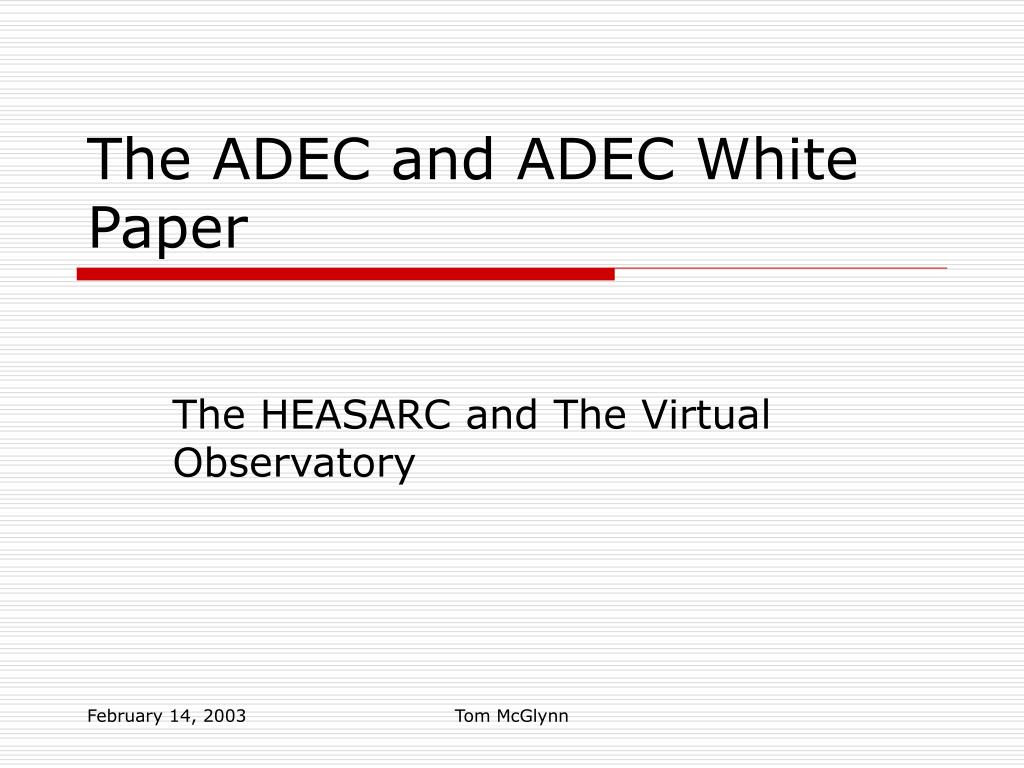 The ADEC and ADEC White Paper

The HEASARC and The Virtual Observatory

February 14, 2003

Tom McGlynn